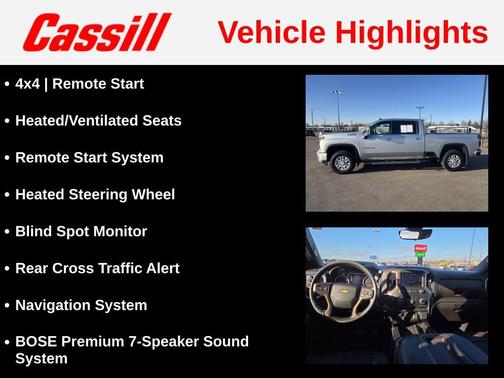 Cassill Vehicle Highlights

• 4x4 | Remote Start

• Heated/Ventilated Seats

• Remote Start System

• Heated Steering Wheel

• Blind Spot Monitor

• Rear Cross Traffic Alert

• Navigation System

• BOSE Premium 7-Speaker Sound System